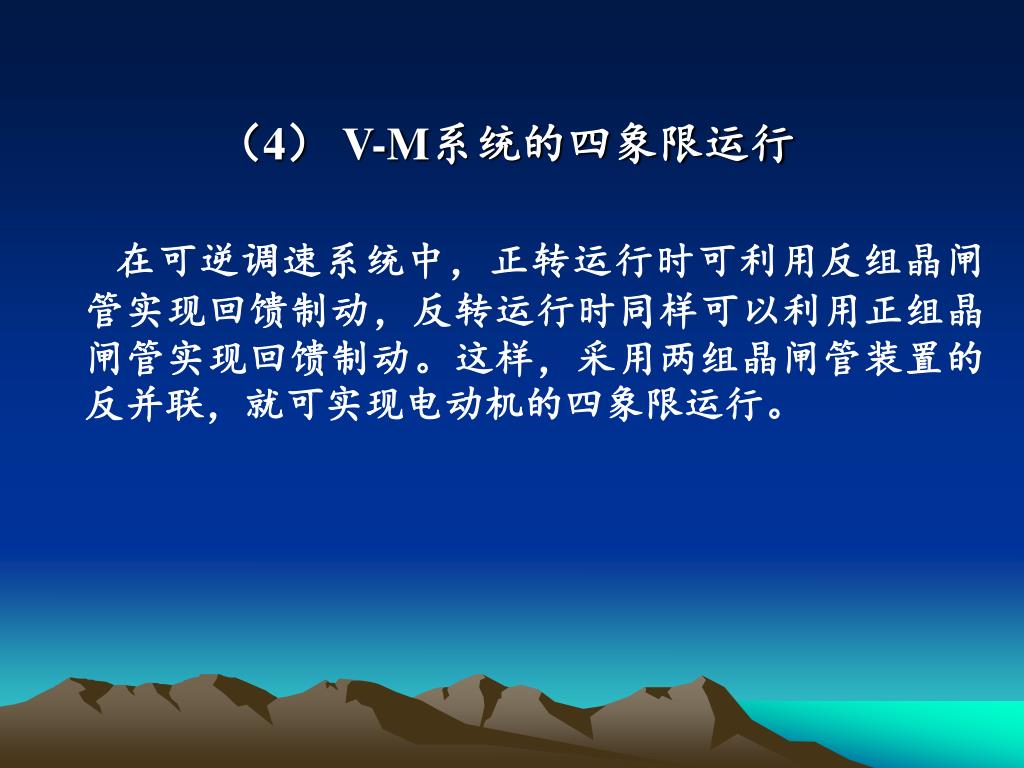 （4） V-M系统的四象限运行

在可逆调速系统中，正转运行时可利用反组晶闸管实现回馈制动，反转运行时同样可以利用正组晶闸管实现回馈制动。这样，采用两组晶闸管装置的反并联，就可实现电动机的四象限运行。